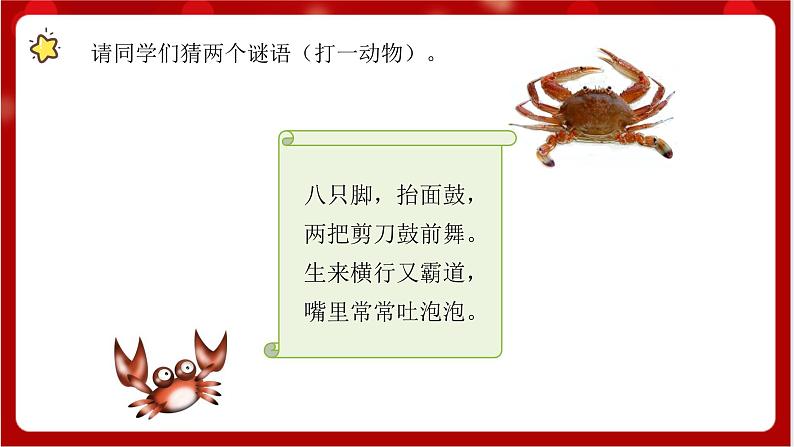 请同学们猜两个谜语（打一动物）。

八只脚，抬面鼓，
两把剪刀鼓前舞。
生来横行又霸道，
嘴里常常吐泡泡。